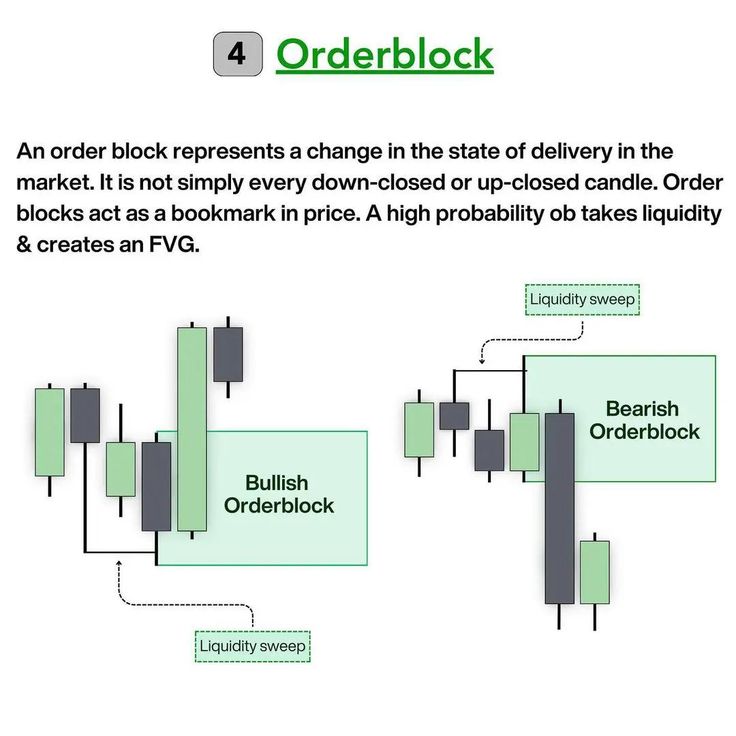 4 Orderblock

An order block represents a change in the state of delivery in the market. It is not simply every down-closed or up-closed candle. Order blocks act as a bookmark in price. A high probability ob takes liquidity & creates an FVG.

Bullish Orderblock

Liquidity sweep

Liquidity sweep

Bearish Orderblock